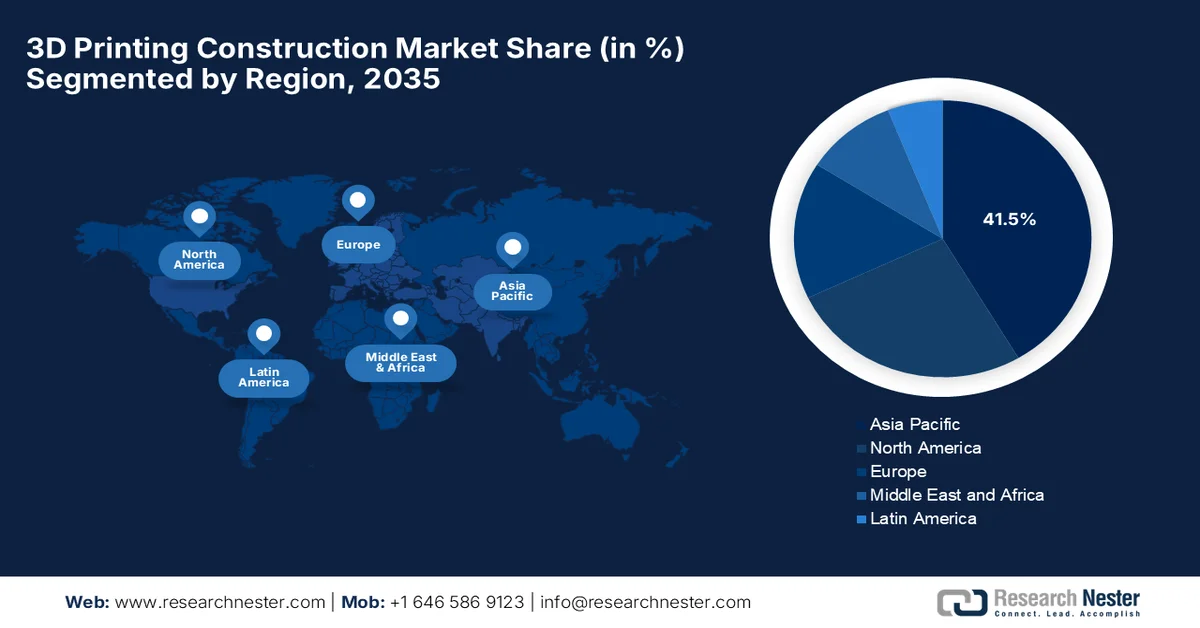 3D Printing Construction Market Share (in %) Segmented by Region, 2035

North America

Europe

Asia Pacific

Latin America

Middle East & Africa

41.5%

Asia Pacific
North America
Europe
Middle East and Africa
Latin America

Web: www.researchnester.com | Mob: +1 646 586 9123 | info@researchnester.com

Research Nester
Connect. Lead. Accomplish